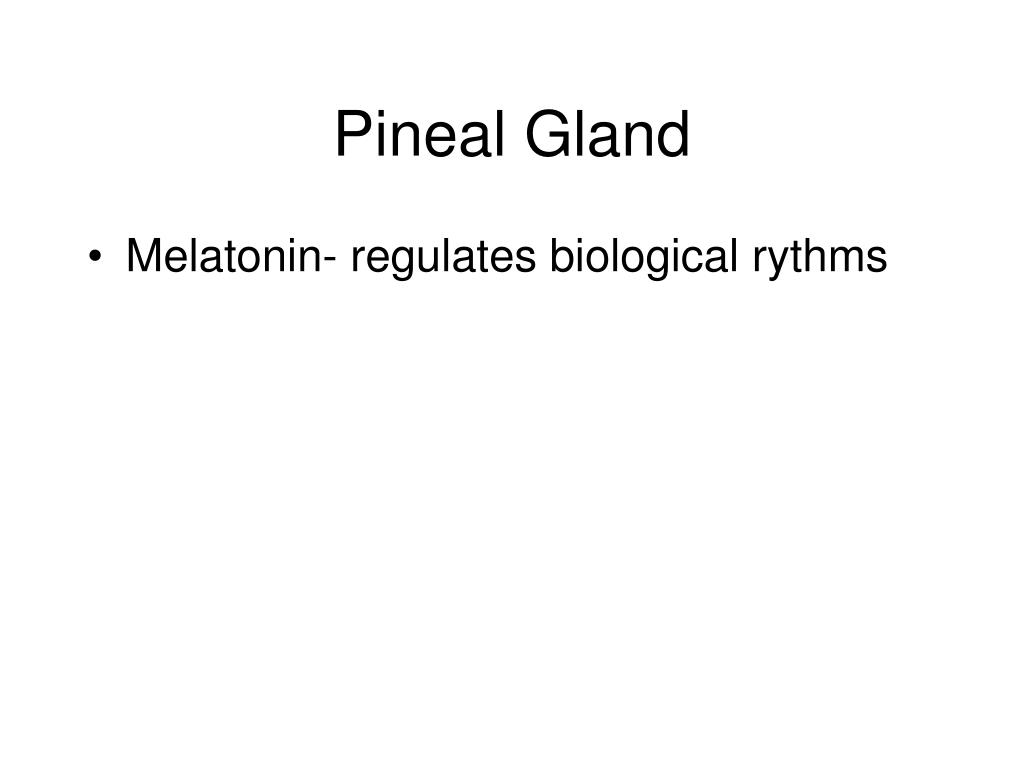 Pineal Gland

• Melatonin- regulates biological rythms